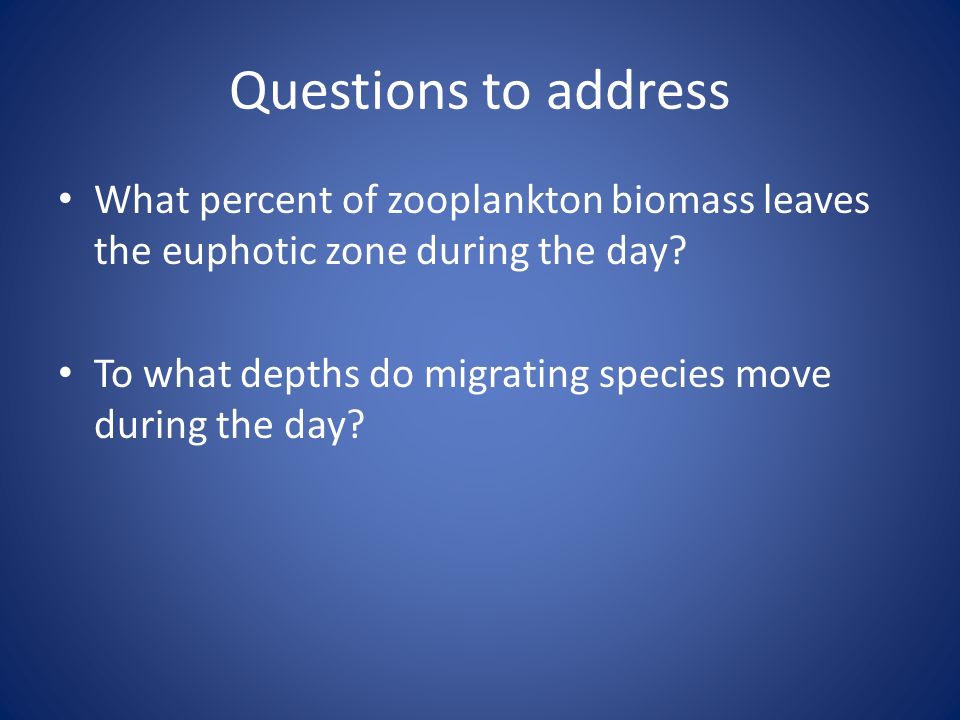 Questions to address

• What percent of zooplankton biomass leaves the euphotic zone during the day?

• To what depths do migrating species move during the day?